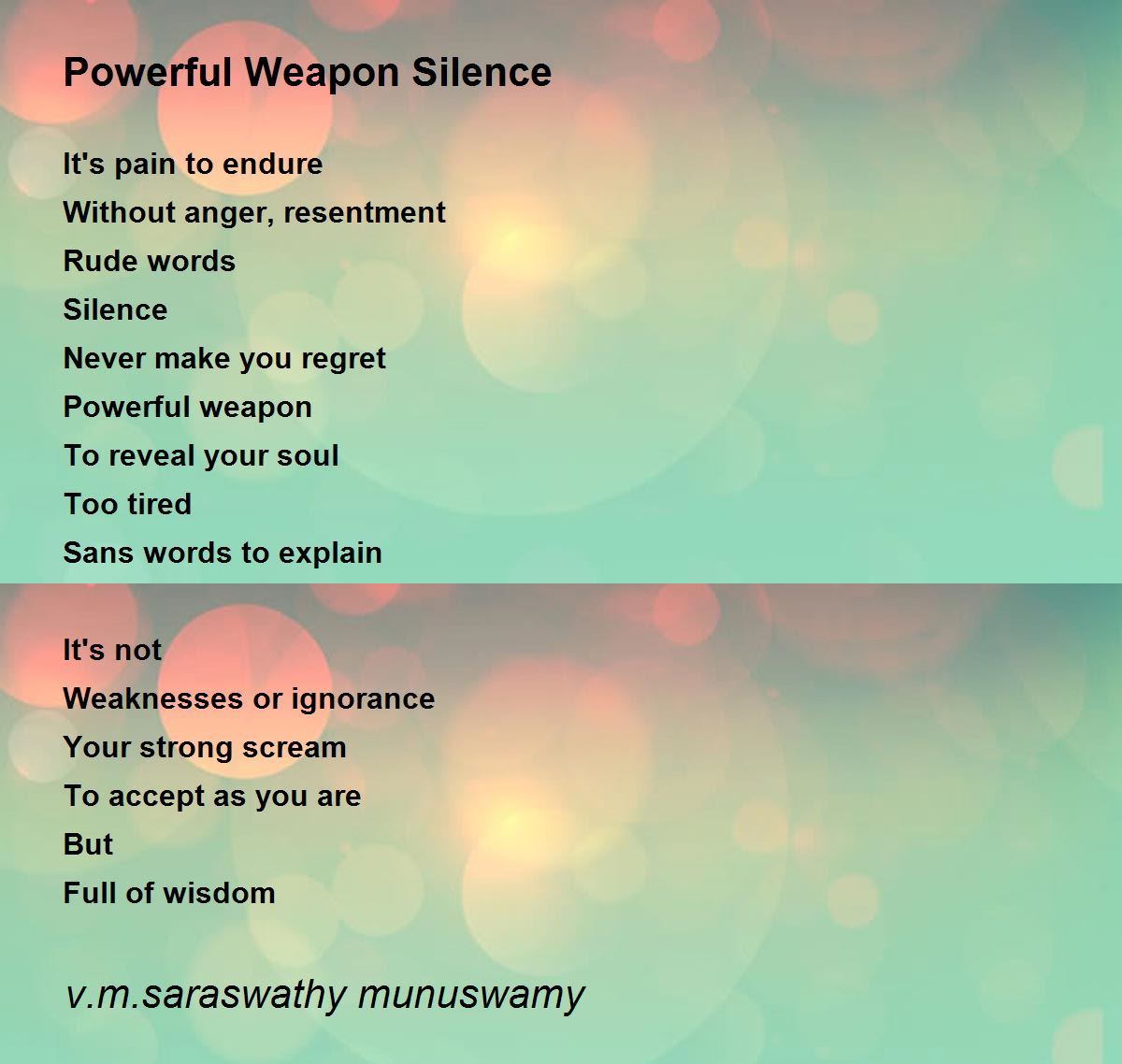 Powerful Weapon Silence

It's pain to endure
Without anger, resentment
Rude words
Silence
Never make you regret
Powerful weapon
To reveal your soul
Too tired
Sans words to explain

It's not
Weaknesses or ignorance
Your strong scream
To accept as you are
But
Full of wisdom

v.m.saraswathy munuswamy